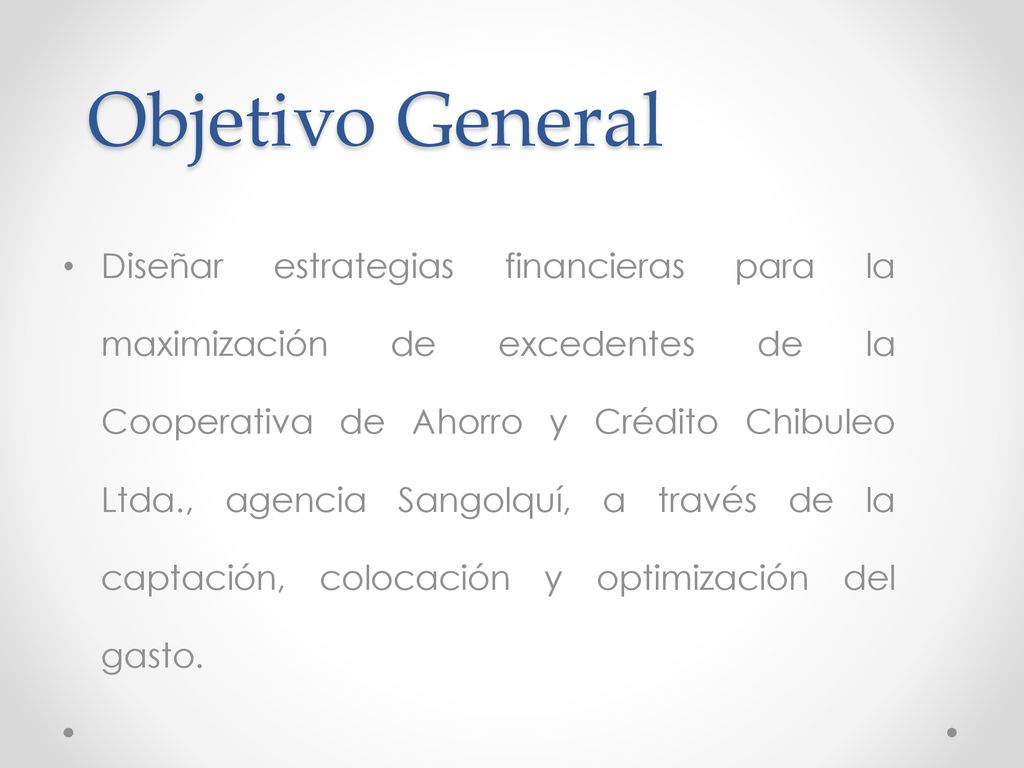 Objetivo General

• Diseñar estrategias financieras para la maximización de excedentes de la Cooperativa de Ahorro y Crédito Chibuleo Ltda., agencia Sangolquí, a través de la captación, colocación y optimización del gasto.